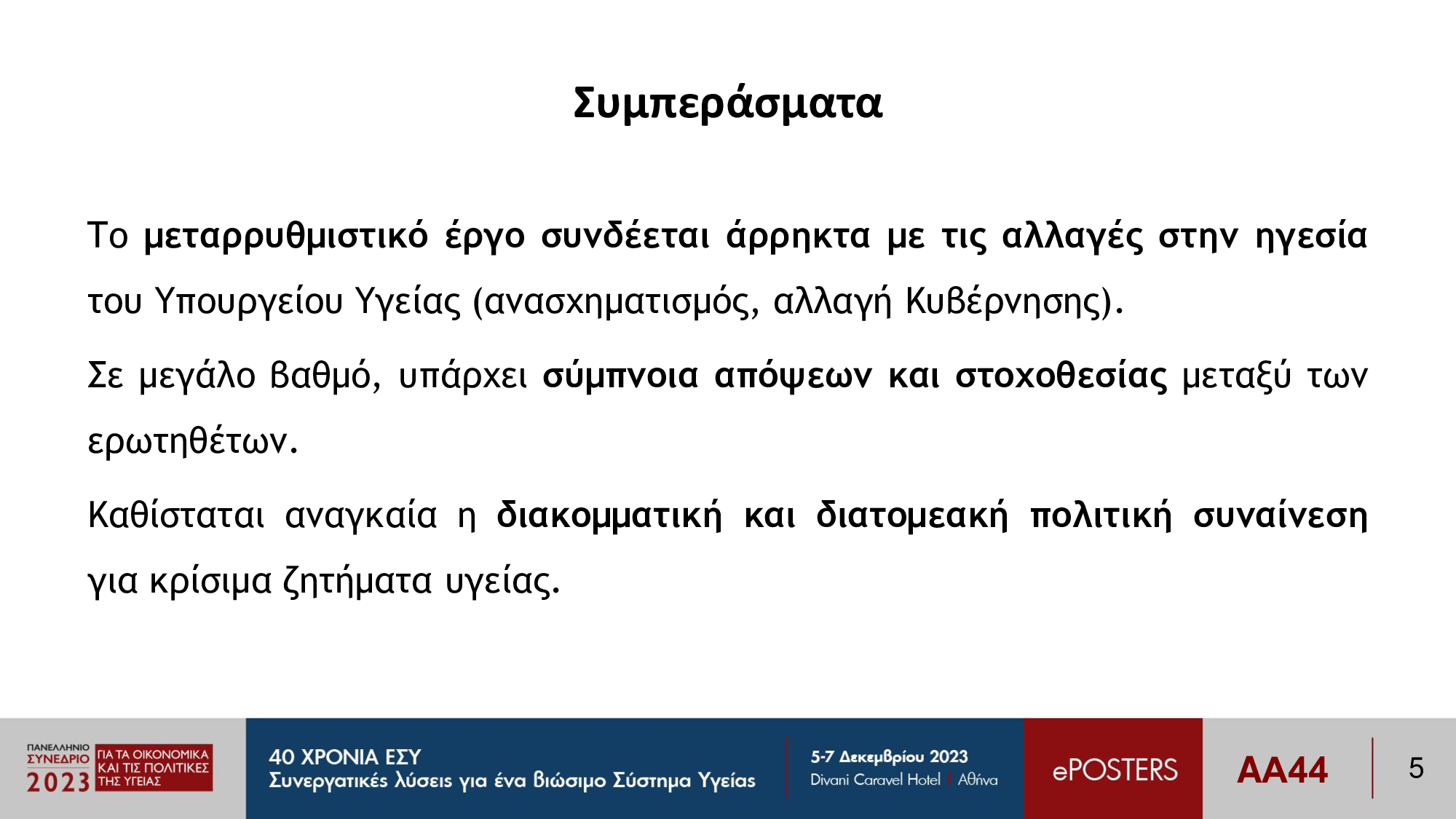 Συμπεράσματα

Το μεταρρυθμιστικό έργο συνδέεται άρρηκτα με τις αλλαγές στην ηγεσία του Υπουργείου Υγείας (ανασχηματισμός, αλλαγή Κυβέρνησης).

Σε μεγάλο βαθμό, υπάρχει σύμπνοια απόψεων και στοχοθεσίας μεταξύ των ερωτηθέτων.

Καθίσταται αναγκαία η διακομματική και διατομεακή πολιτική συναίνεση για κρίσιμα ζητήματα υγείας.

ΠΑΝΕΛΛΗΝΙΟ ΣΥΝΕΔΡΙΟ 2023 ΓΙΑ ΤΑ ΟΙΚΟΝΟΜΙΚΑ ΚΑΙ ΤΙΣ ΠΟΛΙΤΙΚΕΣ ΤΗΣ ΥΓΕΙΑΣ

40 ΧΡΟΝΙΑ ΕΣΥ
Συνεργατικές λύσεις για ένα βιώσιμο Σύστημα Υγείας

5-7 Δεκεμβρίου 2023
Divani Caravel Hotel | Αθήνα

ePOSTERS

AA44

5